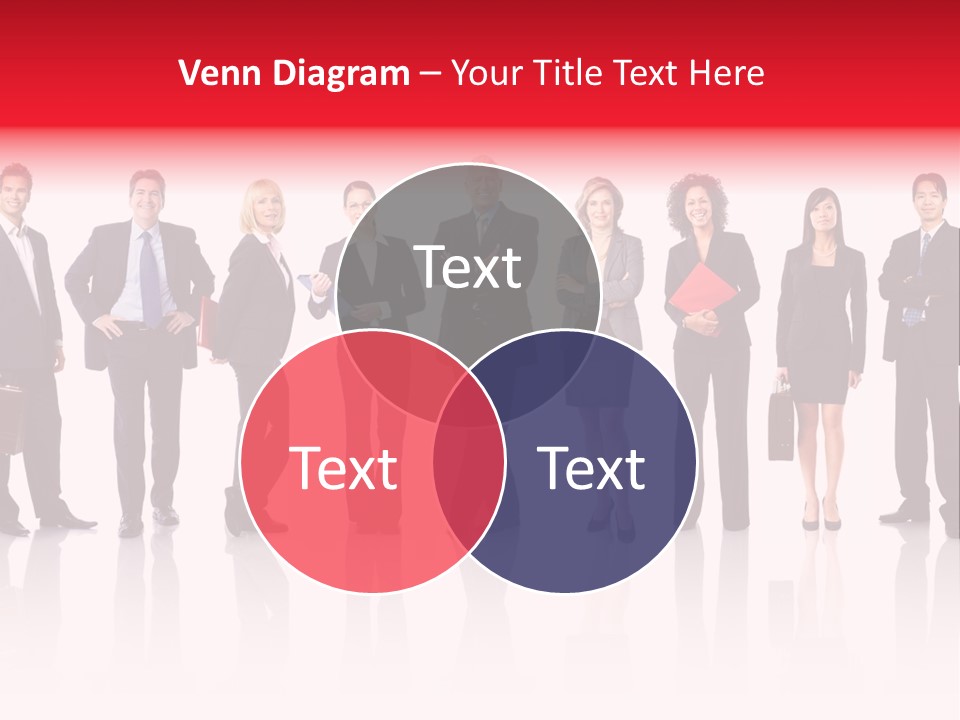 Venn Diagram – Your Title Text Here

Text

Text

Text